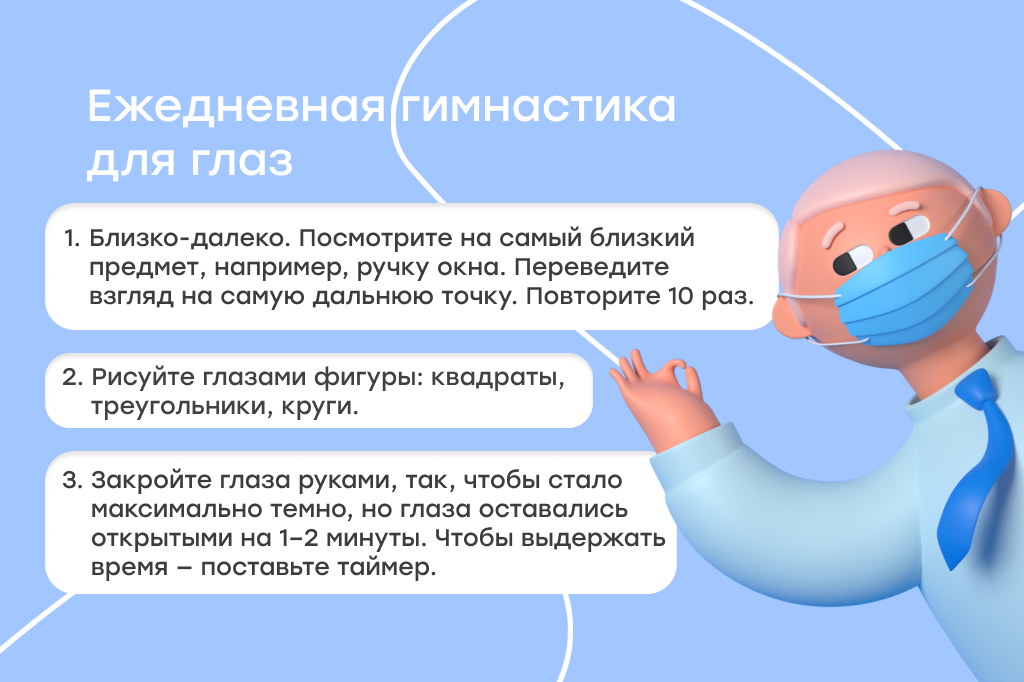 Ежедневная гимнастика для глаз

1. Близко-далеко. Посмотрите на самый близкий предмет, например, ручку окна. Переведите взгляд на самую дальнюю точку. Повторите 10 раз.

2. Рисуйте глазами фигуры: квадраты, треугольники, круги.

3. Закройте глаза руками, так, чтобы стало максимально темно, но глаза оставались открытыми на 1–2 минуты. Чтобы выдержать время – поставьте таймер.